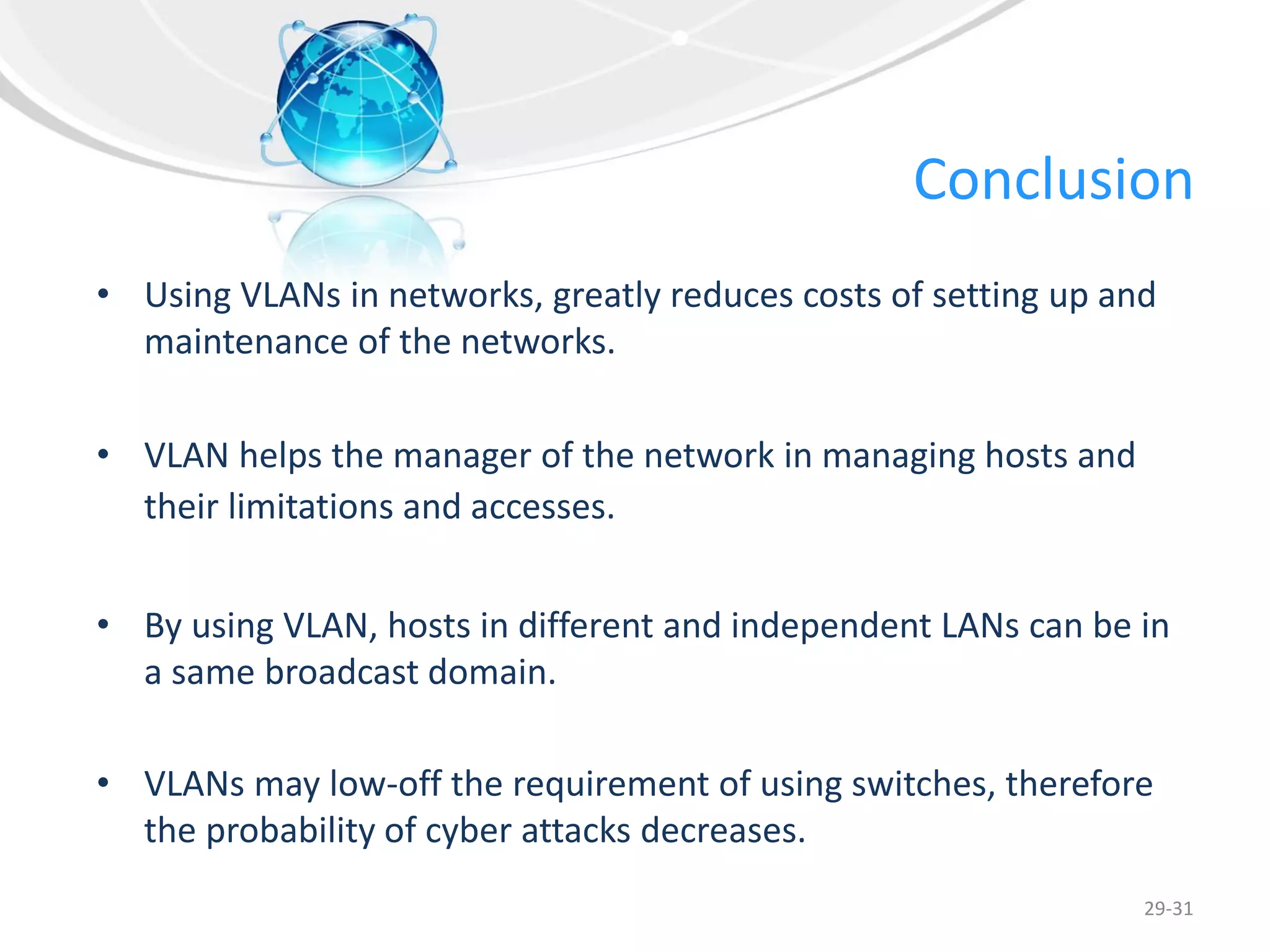 Conclusion

• Using VLANs in networks, greatly reduces costs of setting up and maintenance of the networks.

• VLAN helps the manager of the network in managing hosts and their limitations and accesses.

• By using VLAN, hosts in different and independent LANs can be in a same broadcast domain.

• VLANs may low-off the requirement of using switches, therefore the probability of cyber attacks decreases.

29-31